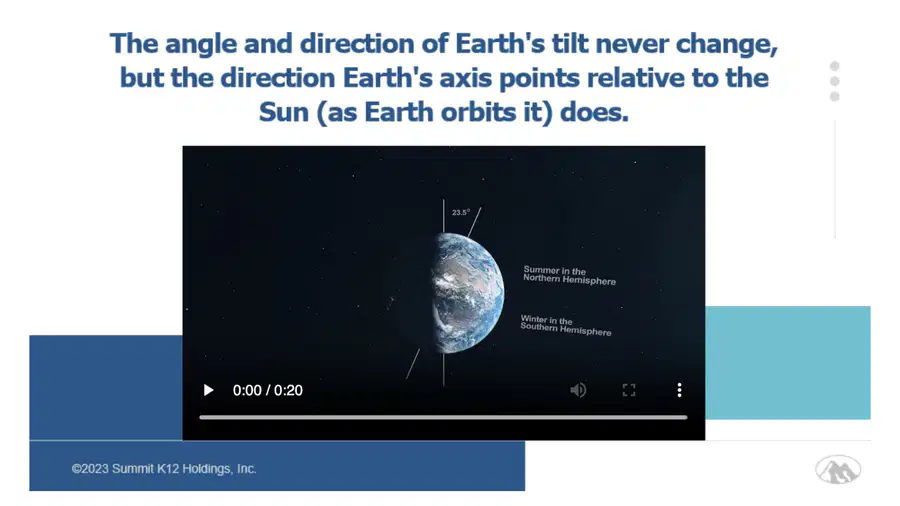 The angle and direction of Earth's tilt never change, but the direction Earth's axis points relative to the Sun (as Earth orbits it) does.

23.5°

Summer in the Northern Hemisphere

Winter in the Southern Hemisphere

0:00 / 0:20

©2023 Summit K12 Holdings, Inc.